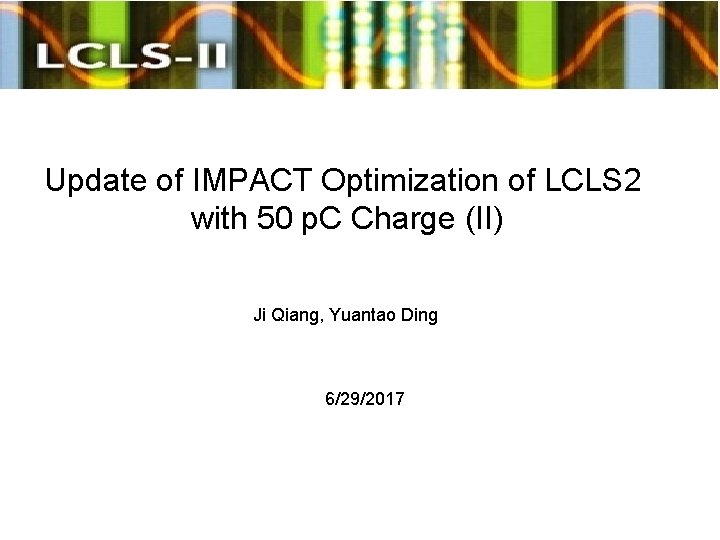 LCLS-II

Update of IMPACT Optimization of LCLS2 with 50 pC Charge (II)

Ji Qiang, Yuantao Ding

6/29/2017